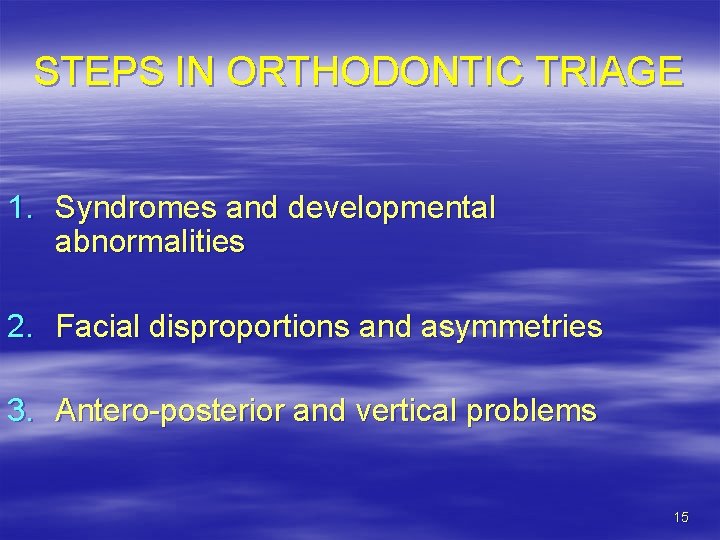 STEPS IN ORTHODONTIC TRIAGE

1. Syndromes and developmental abnormalities

2. Facial disproportions and asymmetries

3. Antero-posterior and vertical problems

15